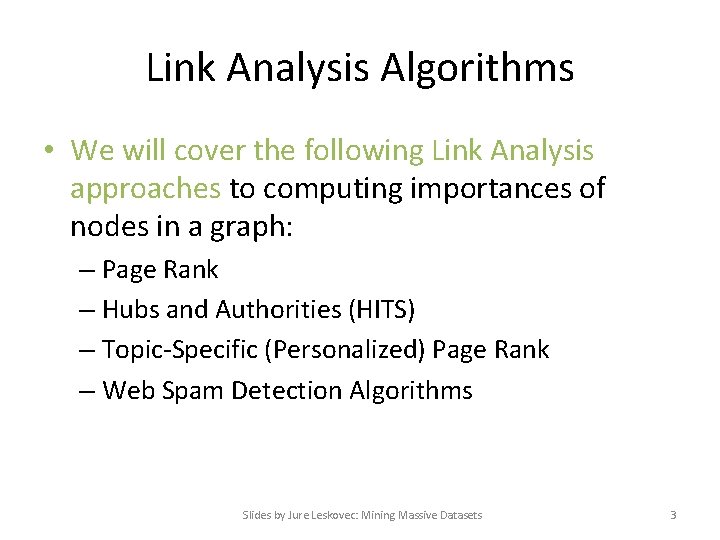 Link Analysis Algorithms

• We will cover the following Link Analysis approaches to computing importances of nodes in a graph:
– Page Rank
– Hubs and Authorities (HITS)
– Topic-Specific (Personalized) Page Rank
– Web Spam Detection Algorithms

Slides by Jure Leskovec: Mining Massive Datasets

3